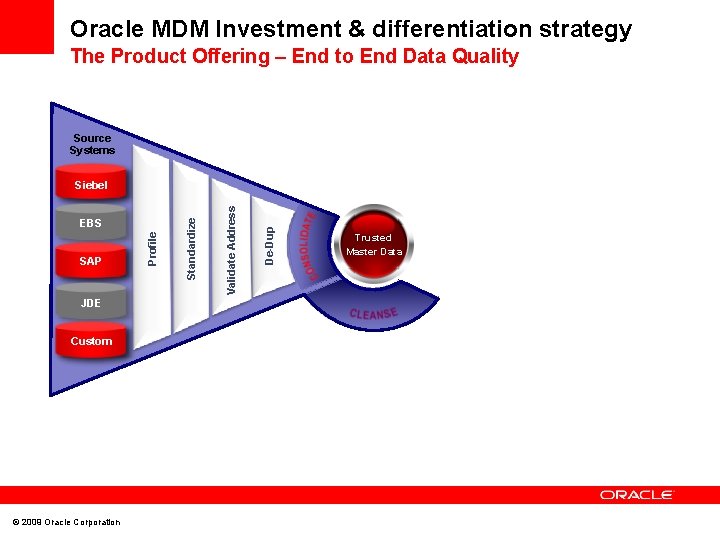 Oracle MDM Investment & differentiation strategy
The Product Offering – End to End Data Quality

Source Systems

Siebel

EBS

SAP

JDE

Custom

Profile

Standardize

Validate Address

De-Dup

CONSOLIDATE

Trusted Master Data

CLEANSE

ORACLE

© 2009 Oracle Corporation